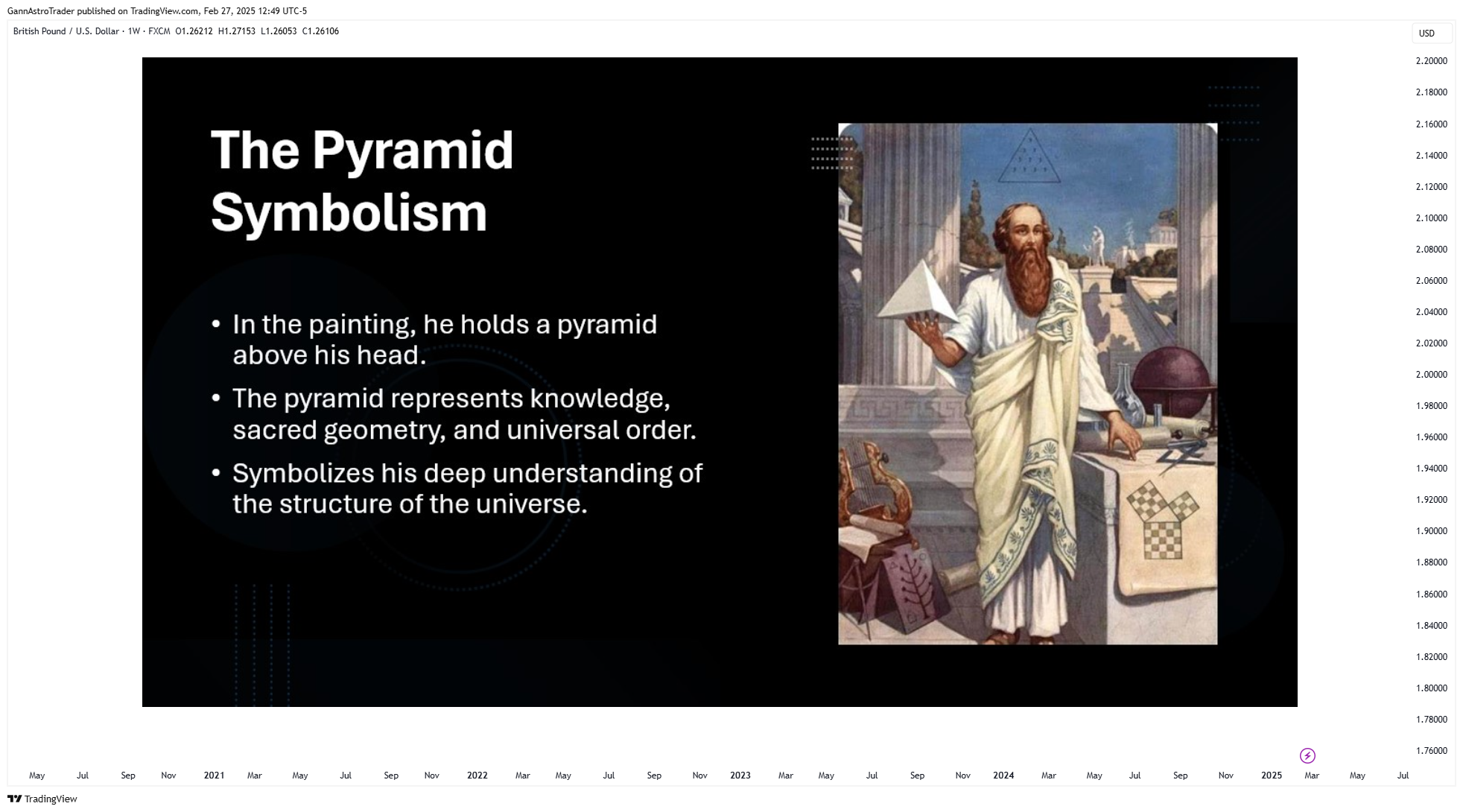 GannAstroTrader published on TradingView.com, Feb 27, 2025 12:49 UTC-5

British Pound / U.S. Dollar · 1W · FXCM O1.26212 H1.27153 L1.26053 C1.26106

USD

The Pyramid Symbolism

• In the painting, he holds a pyramid above his head.

• The pyramid represents knowledge, sacred geometry, and universal order.

• Symbolizes his deep understanding of the structure of the universe.

2.20000
2.18000
2.16000
2.14000
2.12000
2.10000
2.08000
2.06000
2.04000
2.02000
2.00000
1.98000
1.96000
1.94000
1.92000
1.90000
1.88000
1.86000
1.84000
1.82000
1.80000
1.78000
1.76000

May Jul Sep Nov 2021 Mar May Jul Sep Nov 2022 Mar May Jul Sep Nov 2023 Mar May Jul Sep Nov 2024 Mar May Jul Sep Nov 2025 Mar May Jul

TradingView